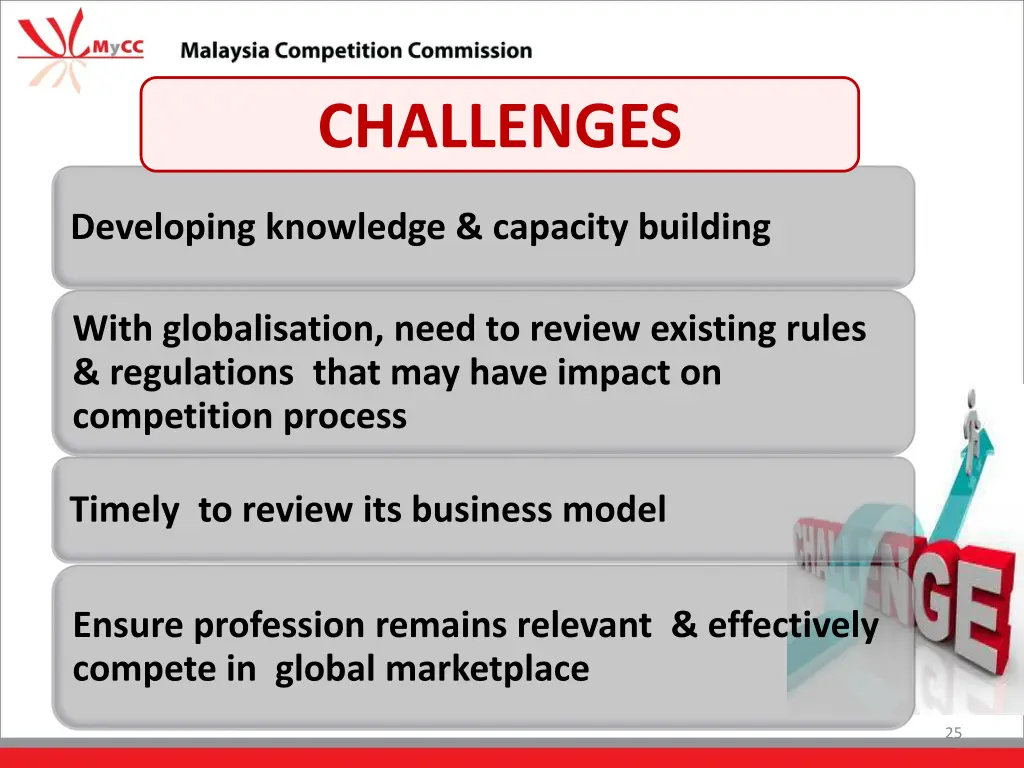 MyCC Malaysia Competition Commission

CHALLENGES

Developing knowledge & capacity building

With globalisation, need to review existing rules & regulations that may have impact on competition process

Timely to review its business model

Ensure profession remains relevant & effectively compete in global marketplace

CHALLENGE

25